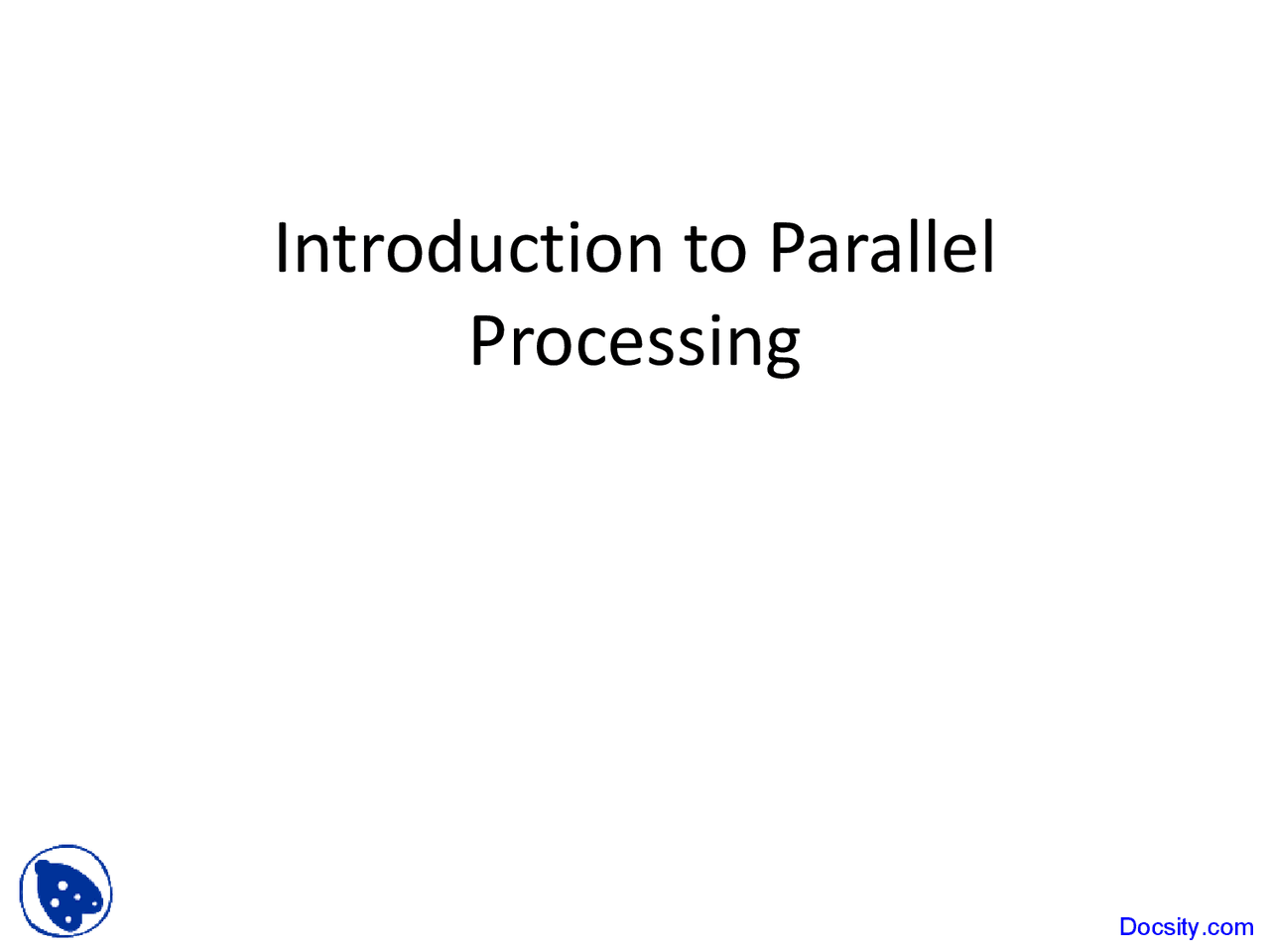 Introduction to Parallel Processing

Docsity.com